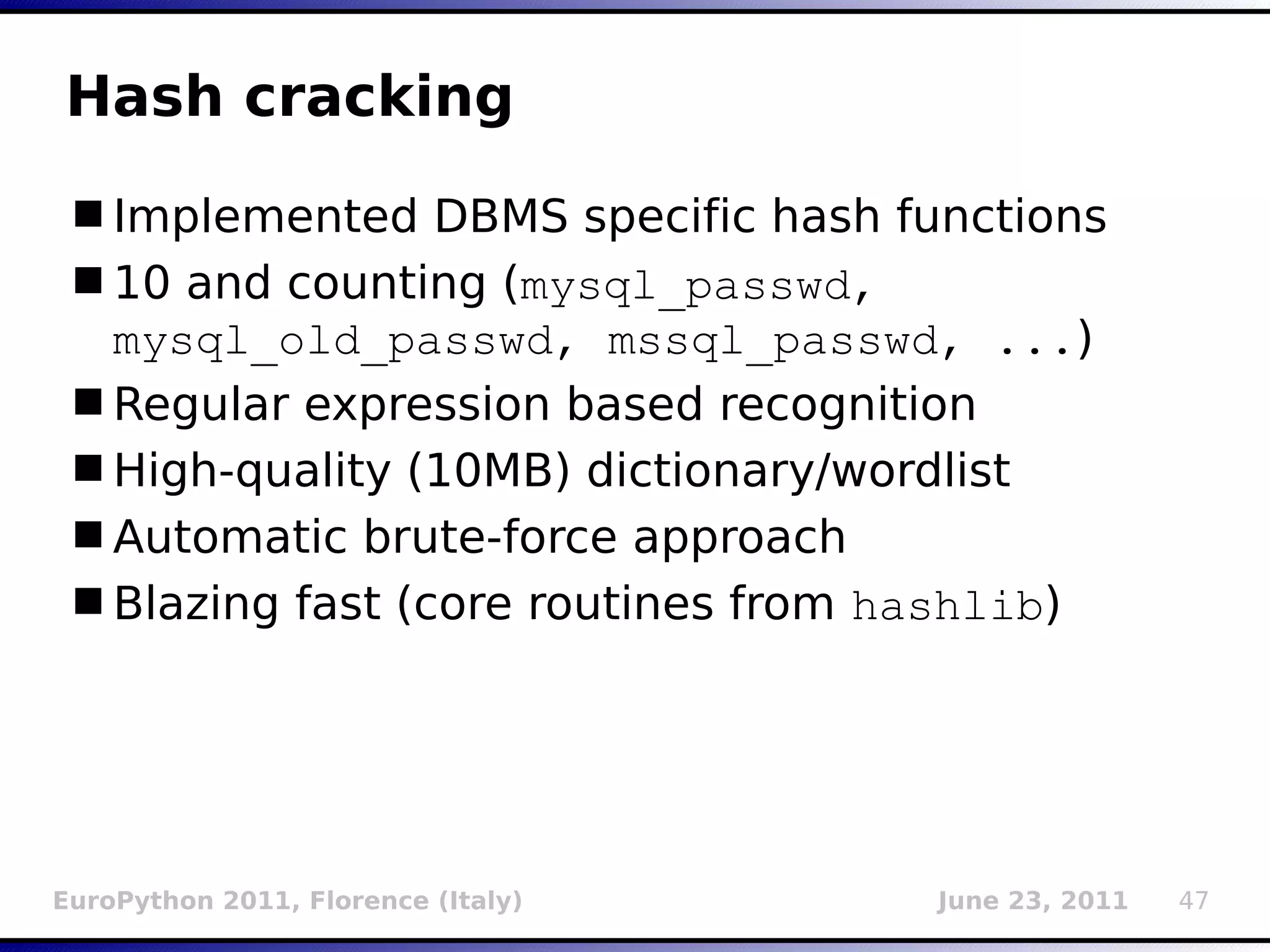 Hash cracking

■ Implemented DBMS specific hash functions

■ 10 and counting (mysql_passwd, mysql_old_passwd, mssql_passwd, ...)

■ Regular expression based recognition

■ High-quality (10MB) dictionary/wordlist

■ Automatic brute-force approach

■ Blazing fast (core routines from hashlib)

EuroPython 2011, Florence (Italy) June 23, 2011 47